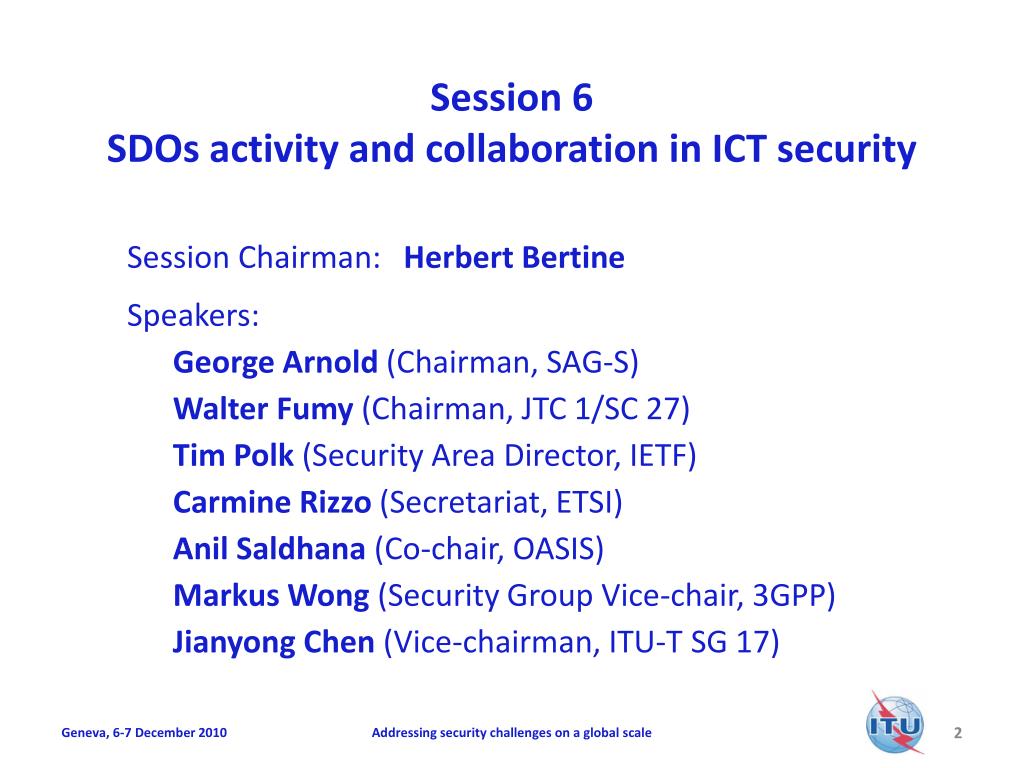 Session 6
SDOs activity and collaboration in ICT security

Session Chairman: Herbert Bertine

Speakers:
George Arnold (Chairman, SAG-S)
Walter Fumy (Chairman, JTC 1/SC 27)
Tim Polk (Security Area Director, IETF)
Carmine Rizzo (Secretariat, ETSI)
Anil Saldhana (Co-chair, OASIS)
Markus Wong (Security Group Vice-chair, 3GPP)
Jianyong Chen (Vice-chairman, ITU-T SG 17)

Geneva, 6-7 December 2010

Addressing security challenges on a global scale

ITU

2